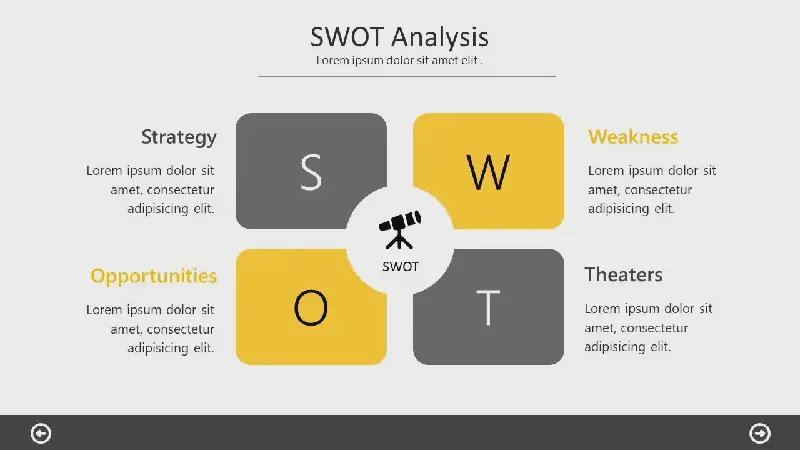 SWOT Analysis
Lorem ipsum dolor sit amet elit .

Strategy
Lorem ipsum dolor sit amet, consectetur adipisicing elit.

S

W

Weakness
Lorem ipsum dolor sit amet, consectetur adipisicing elit.

SWOT

Opportunities
Lorem ipsum dolor sit amet, consectetur adipisicing elit.

O

T

Theaters
Lorem ipsum dolor sit amet, consectetur adipisicing elit.